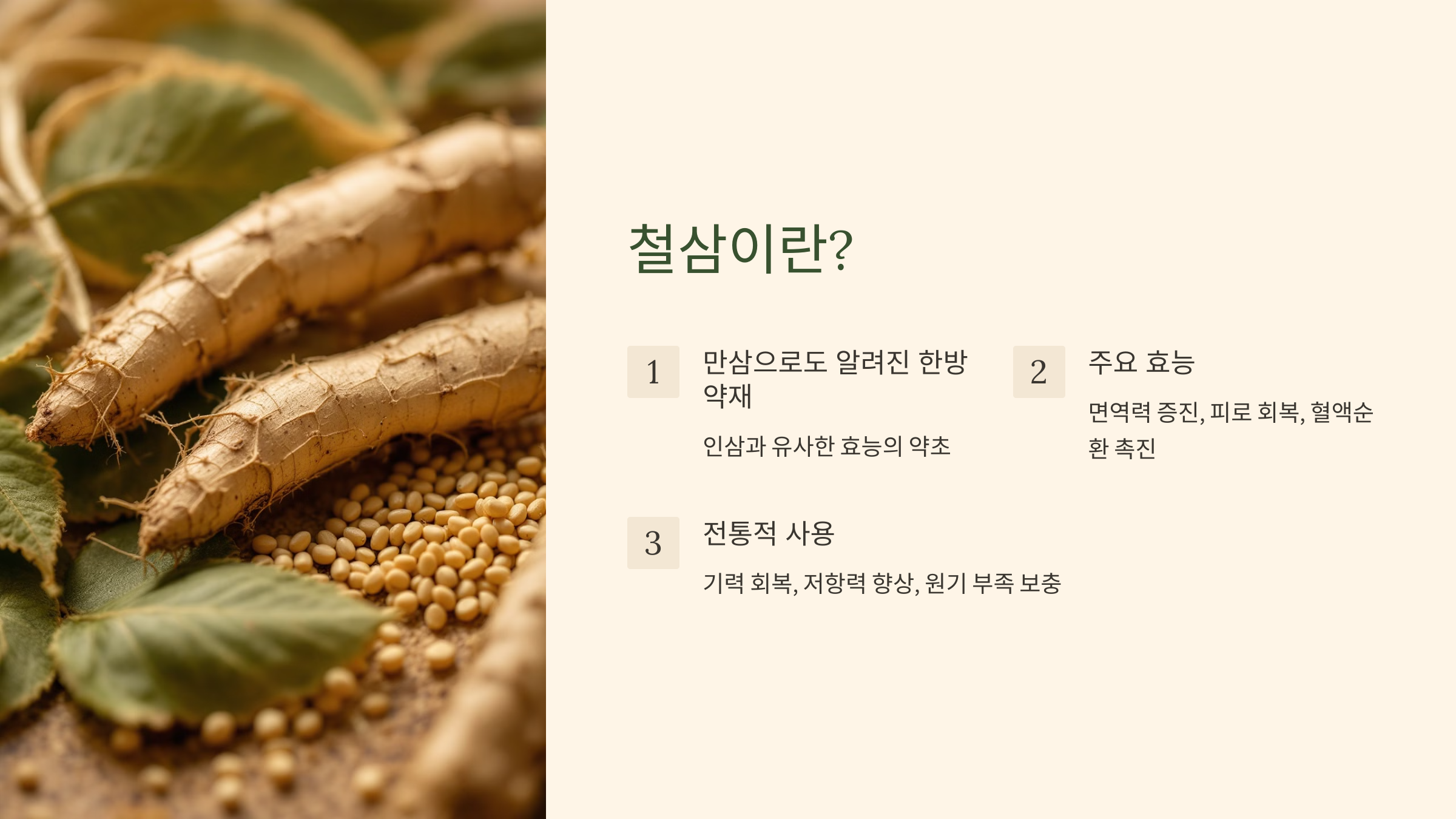 철삼이란?

1

만삼으로도 알려진 한방 약재

인삼과 유사한 효능의 약초

2

주요 효능

면역력 증진, 피로 회복, 혈액순환 촉진

3

전통적 사용

기력 회복, 저항력 향상, 원기 부족 보충